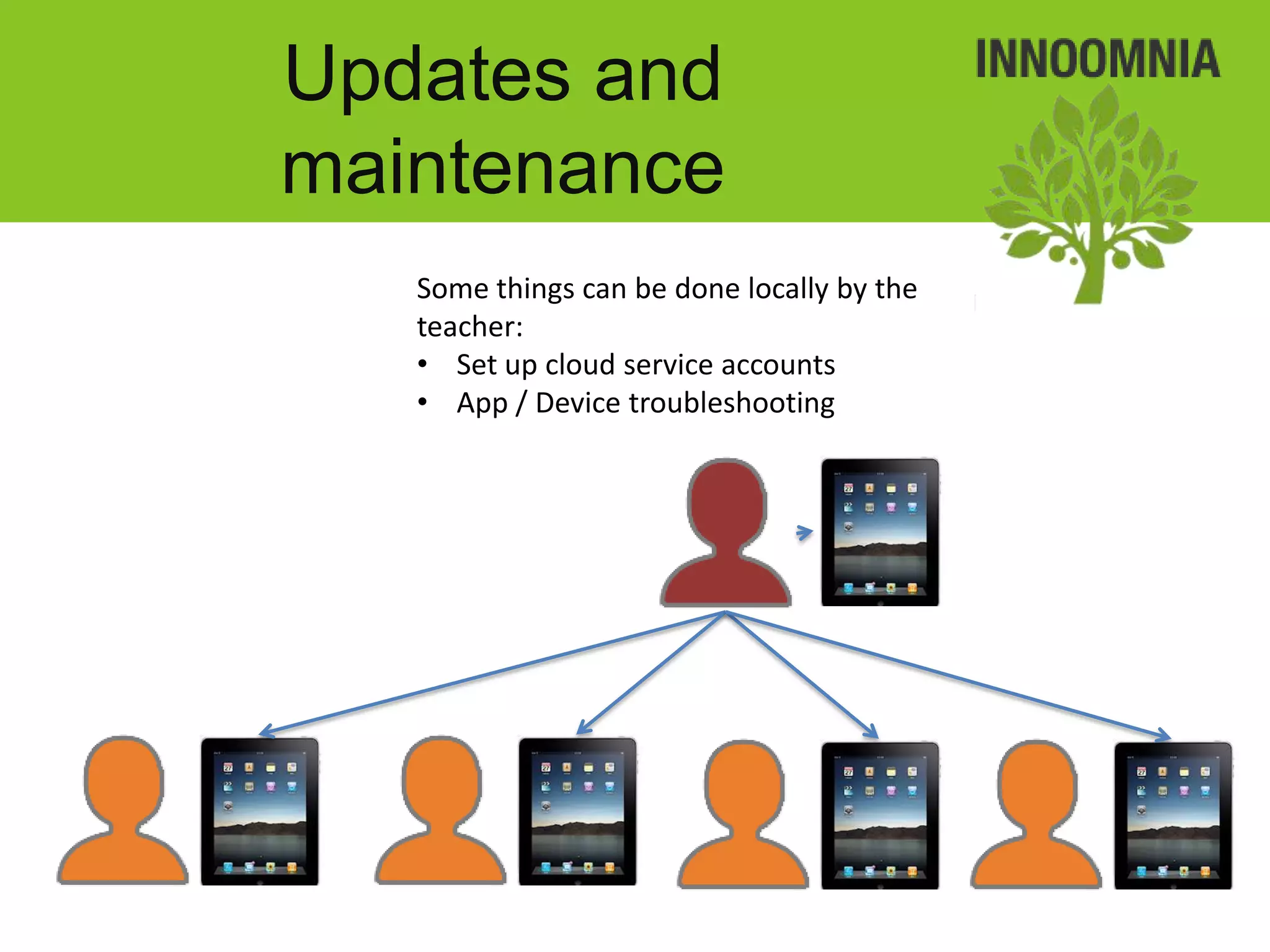 Updates and maintenance

INNOOMNIA

Some things can be done locally by the teacher:
• Set up cloud service accounts
• App / Device troubleshooting